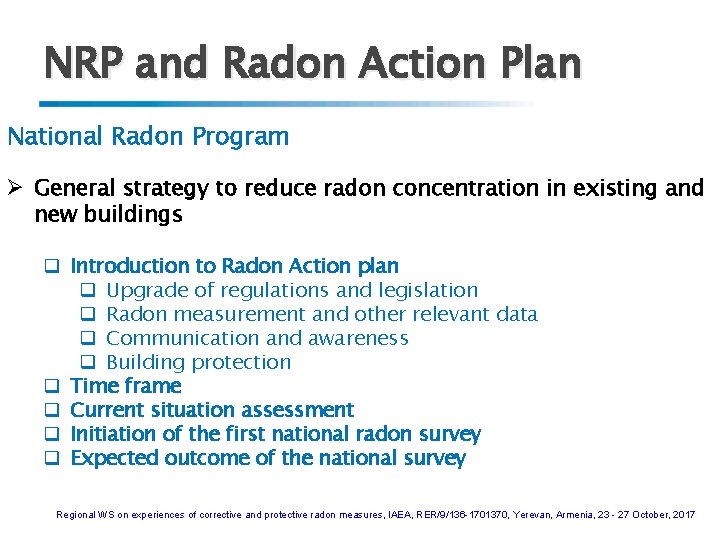 NRP and Radon Action Plan

National Radon Program

➢ General strategy to reduce radon concentration in existing and new buildings

❑ Introduction to Radon Action plan
❑ Upgrade of regulations and legislation
❑ Radon measurement and other relevant data
❑ Communication and awareness
❑ Building protection
❑ Time frame
❑ Current situation assessment
❑ Initiation of the first national radon survey
❑ Expected outcome of the national survey

Regional WS on experiences of corrective and protective radon measures, IAEA, RER/9/136-1701370, Yerevan, Armenia, 23 - 27 October, 2017